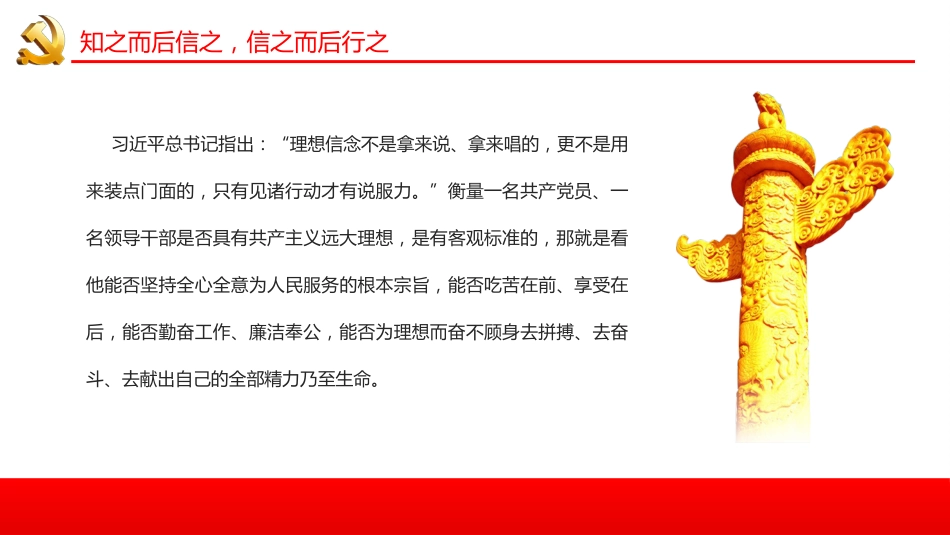 知之而后信之，信之而后行之

习近平总书记指出：“理想信念不是拿来说、拿来唱的，更不是用来装点门面的，只有见诸行动才有说服力。”衡量一名共产党员、一名领导干部是否具有共产主义远大理想，是有客观标准的，那就是看他能否坚持全心全意为人民服务的根本宗旨，能否吃苦在前、享受在后，能否勤奋工作、廉洁奉公，能否为理想而奋不顾身去拼搏、去奋斗、去献出自己的全部精力乃至生命。